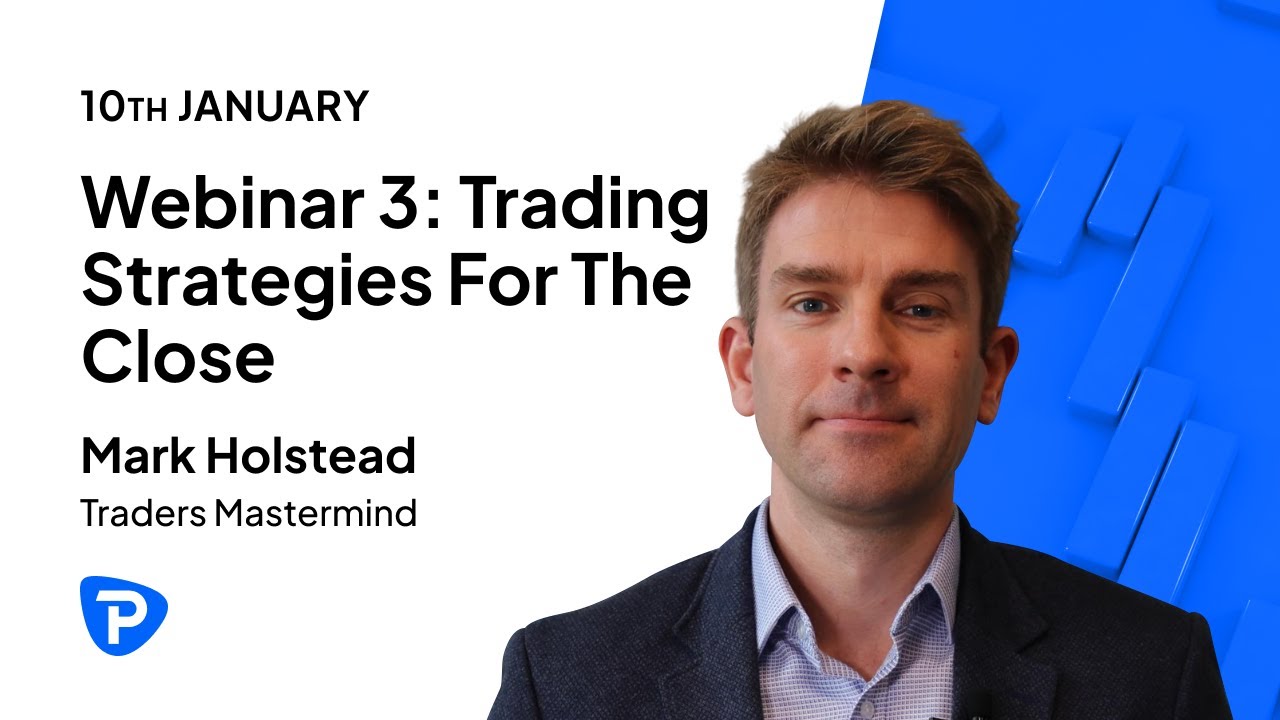 10TH JANUARY

Webinar 3: Trading Strategies For The Close

Mark Holstead

Traders Mastermind

P